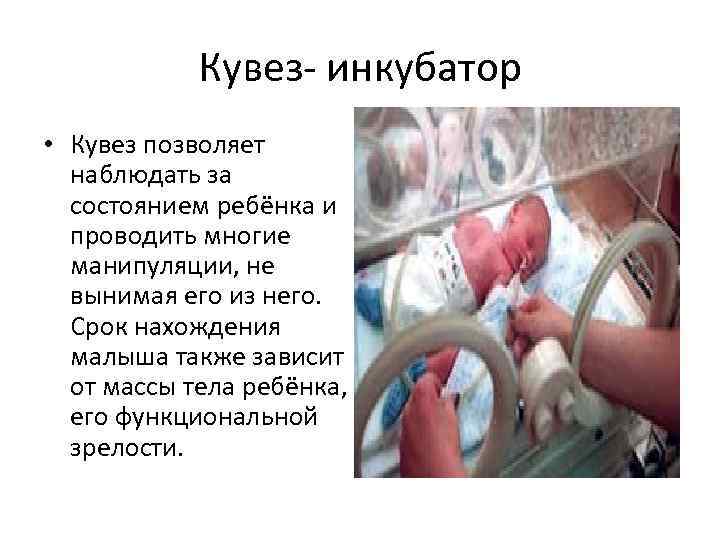 Кувез- инкубатор

• Кувез позволяет наблюдать за состоянием ребёнка и проводить многие манипуляции, не вынимая его из него. Срок нахождения малыша также зависит от массы тела ребёнка, его функциональной зрелости.